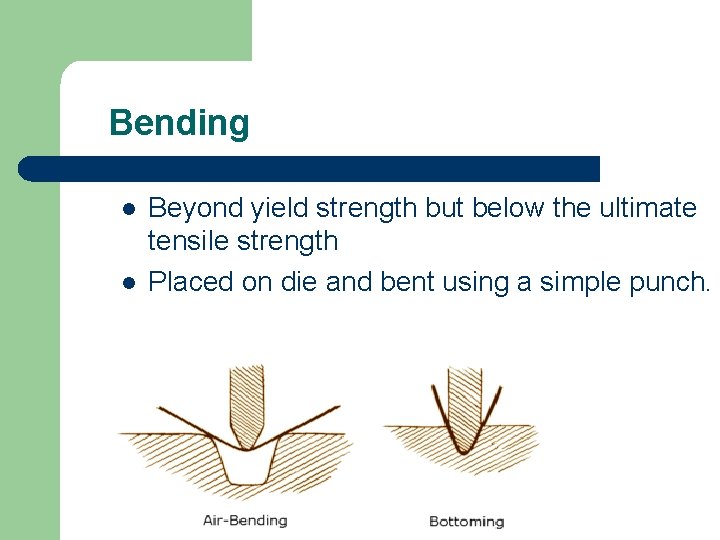 Bending

- Beyond yield strength but below the ultimate tensile strength
- Placed on die and bent using a simple punch.

Air-Bending

Bottoming